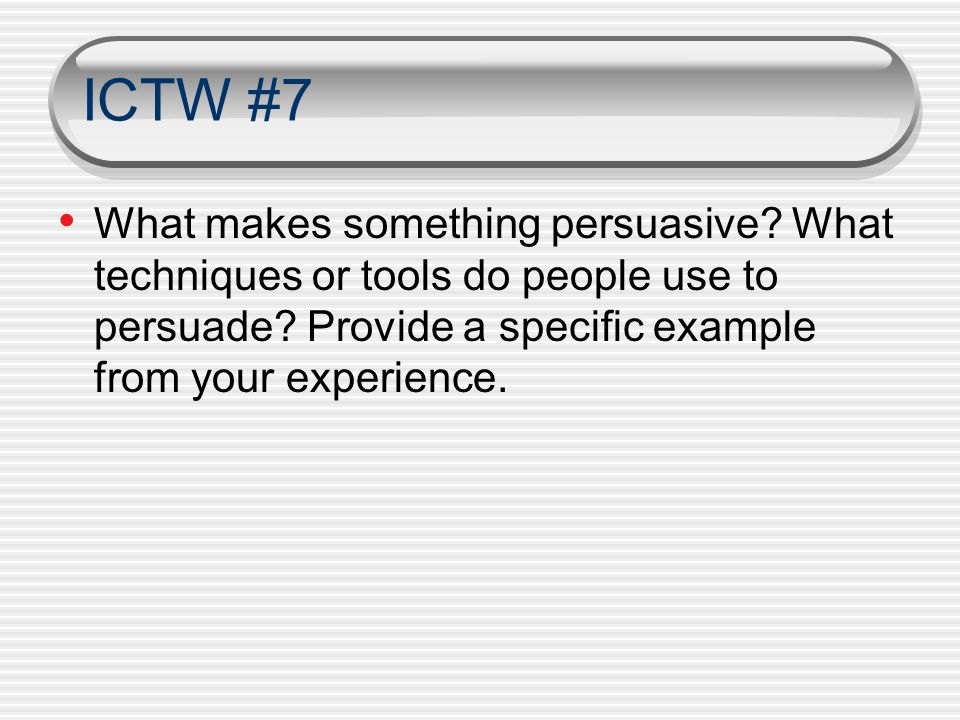 ICTW #7

• What makes something persuasive? What techniques or tools do people use to persuade? Provide a specific example from your experience.